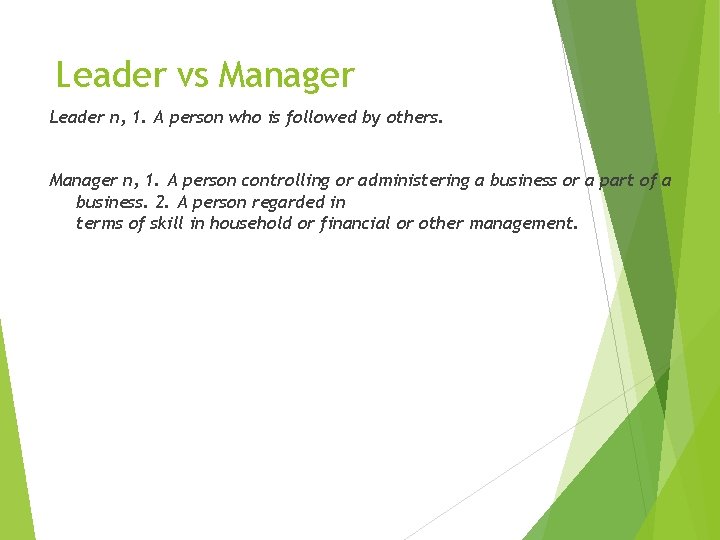 Leader vs Manager

Leader n, 1. A person who is followed by others.

Manager n, 1. A person controlling or administering a business or a part of a business. 2. A person regarded in terms of skill in household or financial or other management.